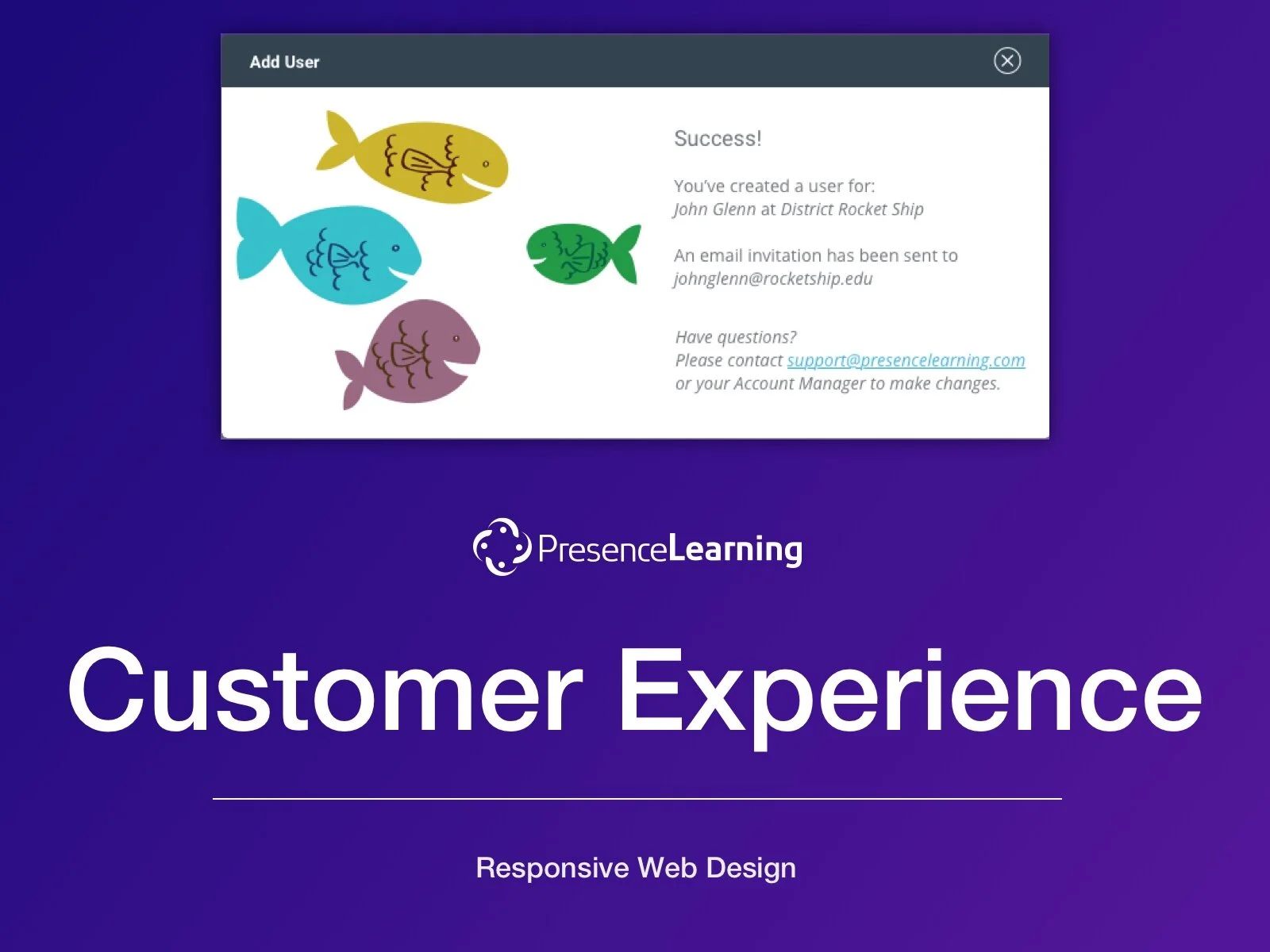 Add User

Success!

You've created a user for:
John Glenn at District Rocket Ship

An email invitation has been sent to
johnglenn@rocketship.edu

Have questions?
Please contact support@presencelearning.com
or your Account Manager to make changes.

PresenceLearning

Customer Experience

Responsive Web Design